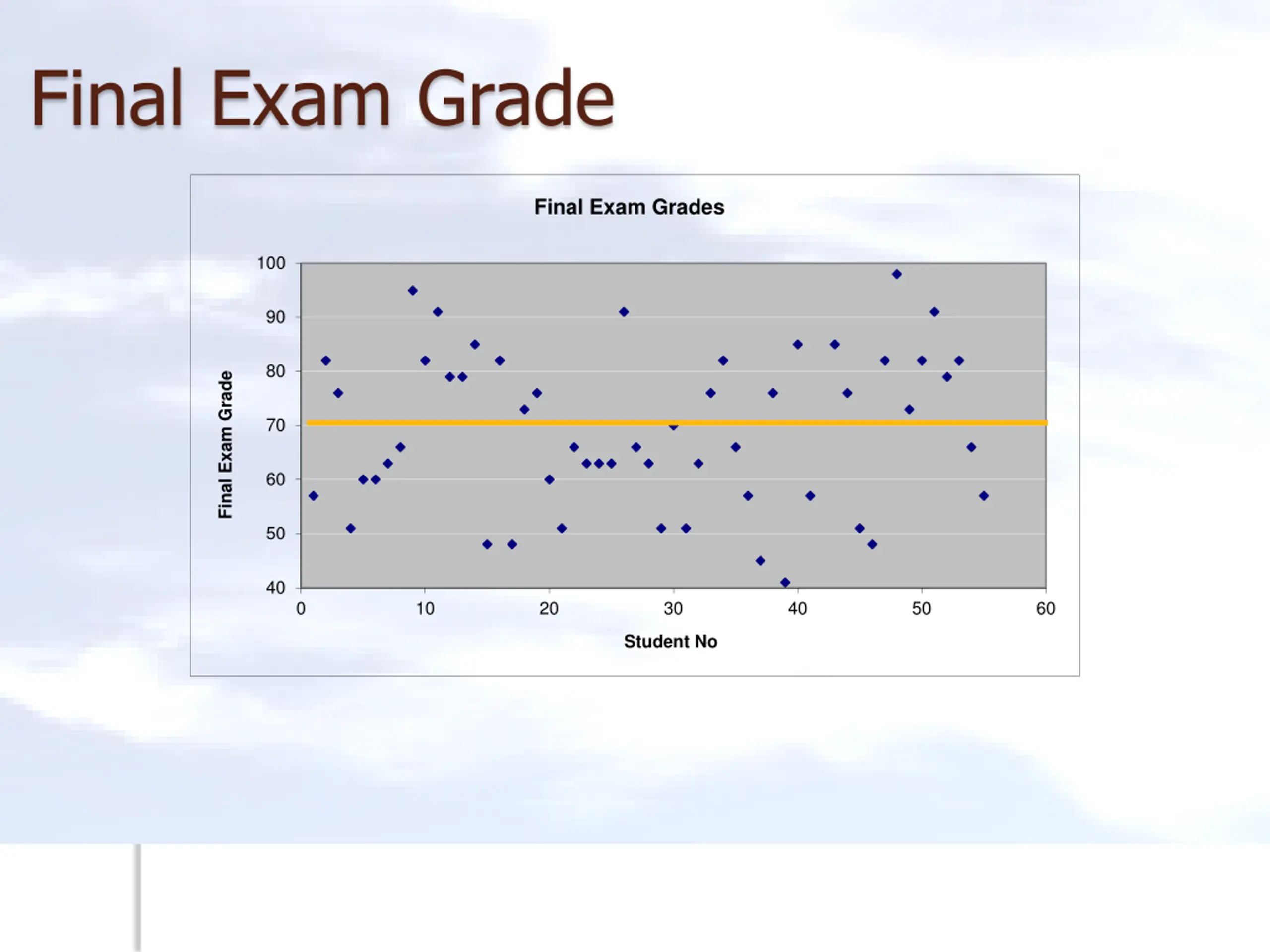 Final Exam Grade

Final Exam Grades

Final Exam Grade

100
90
80
70
60
50
40

0
10
20
30
40
50
60

Student No